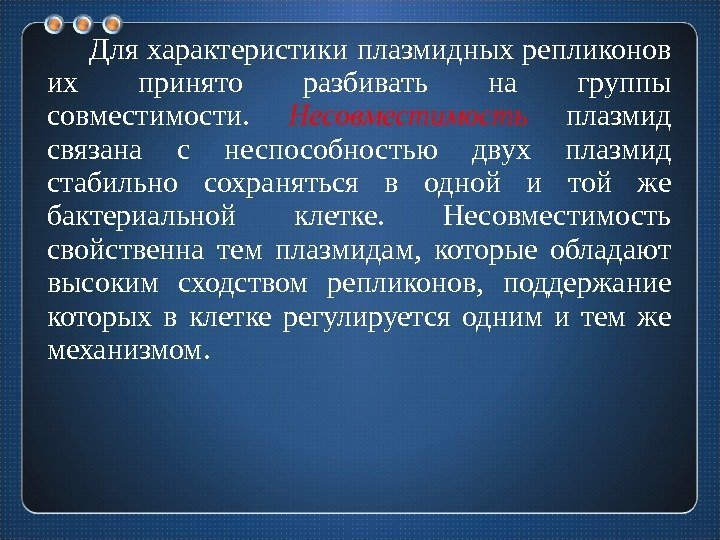 Для характеристики плазмидных репликонов их принято разбивать на группы совместимости. Несовместимость плазмид связана с неспособностью двух плазмид стабильно сохраняться в одной и той же бактериальной клетке. Несовместимость свойственна тем плазмидам, которые обладают высоким сходством репликонов, поддержание которых в клетке регулируется одним и тем же механизмом.